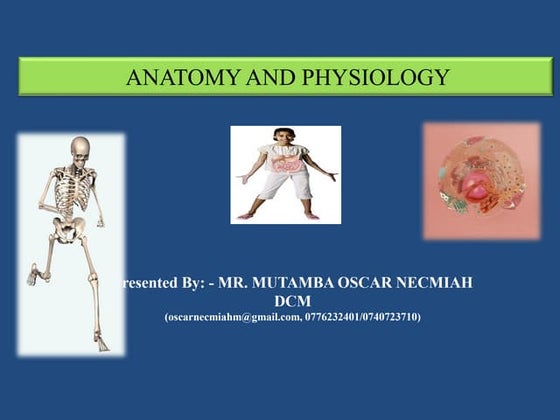 ANATOMY AND PHYSIOLOGY

resented By: - MR. MUTAMBA OSCAR NECMIAH DCM
(oscarnecmiahm@gmail.com, 0776232401/0740723710)